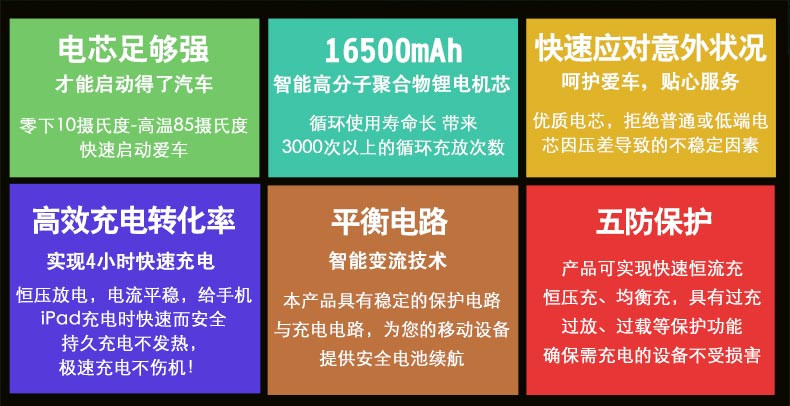 电芯足够强
才能启动得了汽车
零下10摄氏度-高温85摄氏度
快速启动爱车

16500mAh
智能高分子聚合物锂电机芯
循环使用寿命长 带来
3000次以上的循环充放次数

快速应对意外状况
呵护爱车，贴心服务
优质电芯，拒绝普通或低端电芯因压差导致的不稳定因素

高效充电转化率
实现4小时快速充电
恒压放电，电流平稳，给手机
iPad充电时快速而安全
持久充电不发热，
极速充电不伤机！

平衡电路
智能变流技术
本产品具有稳定的保护电路
与充电电路，为您的移动设备
提供安全电池续航

五防保护
产品可实现快速恒流充
恒压充、均衡充，具有过充
过放、过载等保护功能
确保需充电的设备不受损害